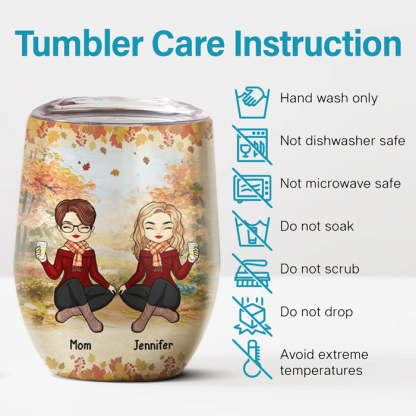 Tumbler Care Instruction

Mom

Jennifer

Hand wash only

Not dishwasher safe

Not microwave safe

Do not soak

Do not scrub

Do not drop

Avoid extreme temperatures